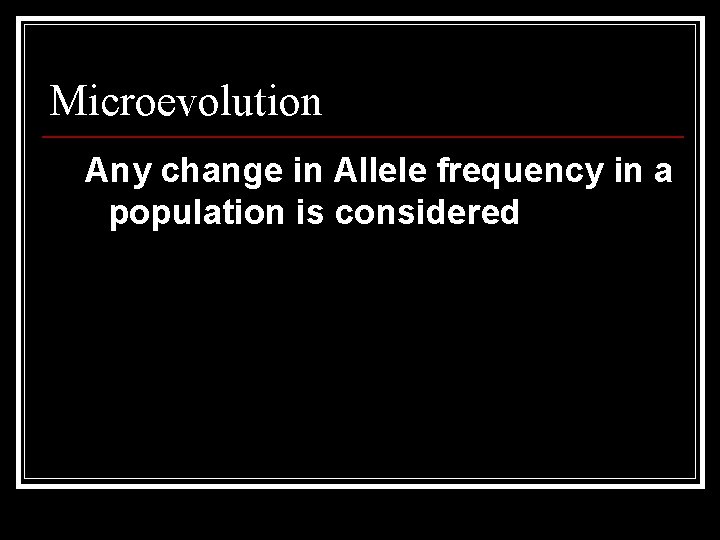 Microevolution

Any change in Allele frequency in a population is considered